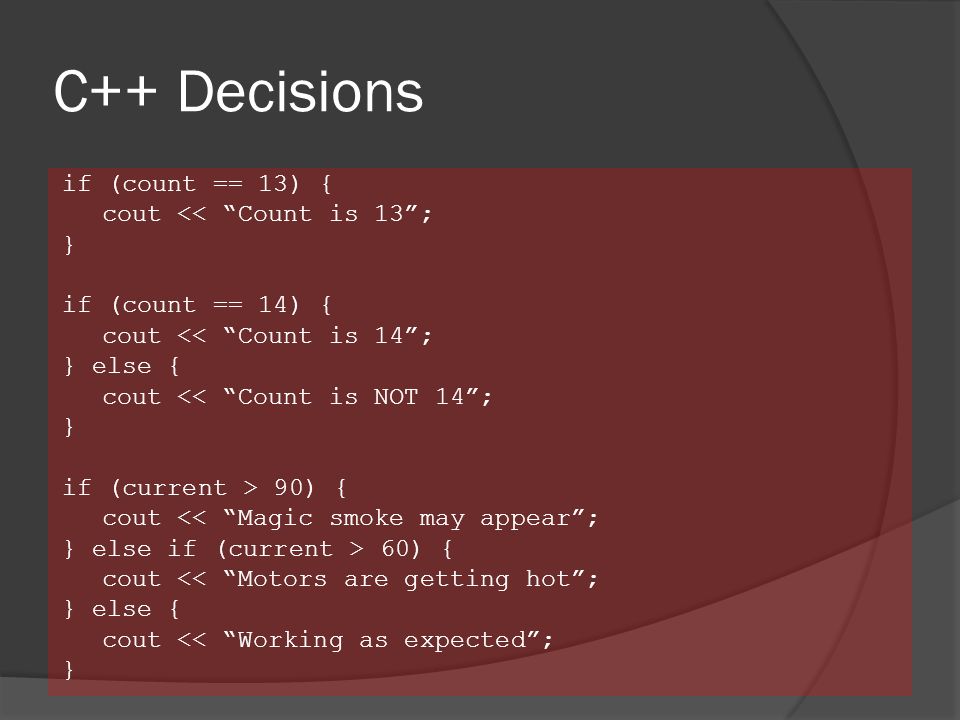 C++ Decisions

if (count == 13) {
   cout << “Count is 13”;
}

if (count == 14) {
   cout << “Count is 14”;
} else {
   cout << “Count is NOT 14”;
}

if (current > 90) {
   cout << “Magic smoke may appear”;
} else if (current > 60) {
   cout << “Motors are getting hot”;
} else {
   cout << “Working as expected”;
}